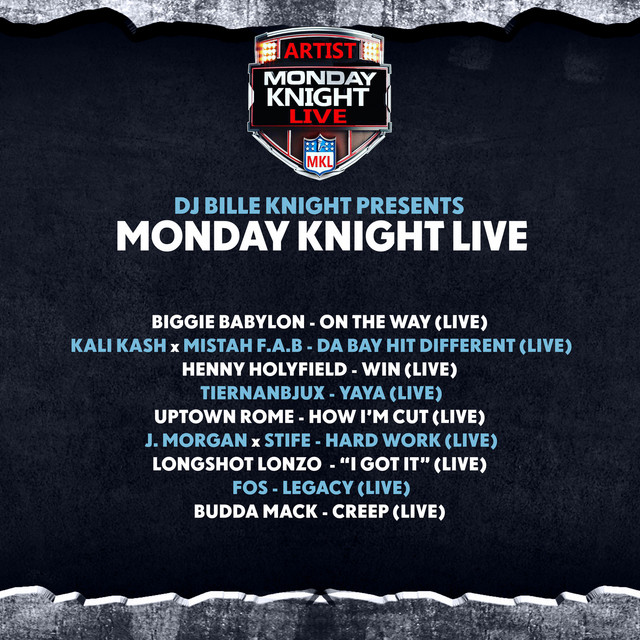 ARTIST
MONDAY
KNIGHT
LIVE
MKL

DJ BILLE KNIGHT PRESENTS
MONDAY KNIGHT LIVE

BIGGIE BABYLON - ON THE WAY (LIVE)
KALI KASH x MISTAH F.A.B - DA BAY HIT DIFFERENT (LIVE)
HENNY HOLYFIELD - WIN (LIVE)
TIERNANBJUX - YAYA (LIVE)
UPTOWN ROME - HOW I'M CUT (LIVE)
J. MORGAN x STIFE - HARD WORK (LIVE)
LONGSHOT LONZO - "I GOT IT" (LIVE)
FOS - LEGACY (LIVE)
BUDDA MACK - CREEP (LIVE)